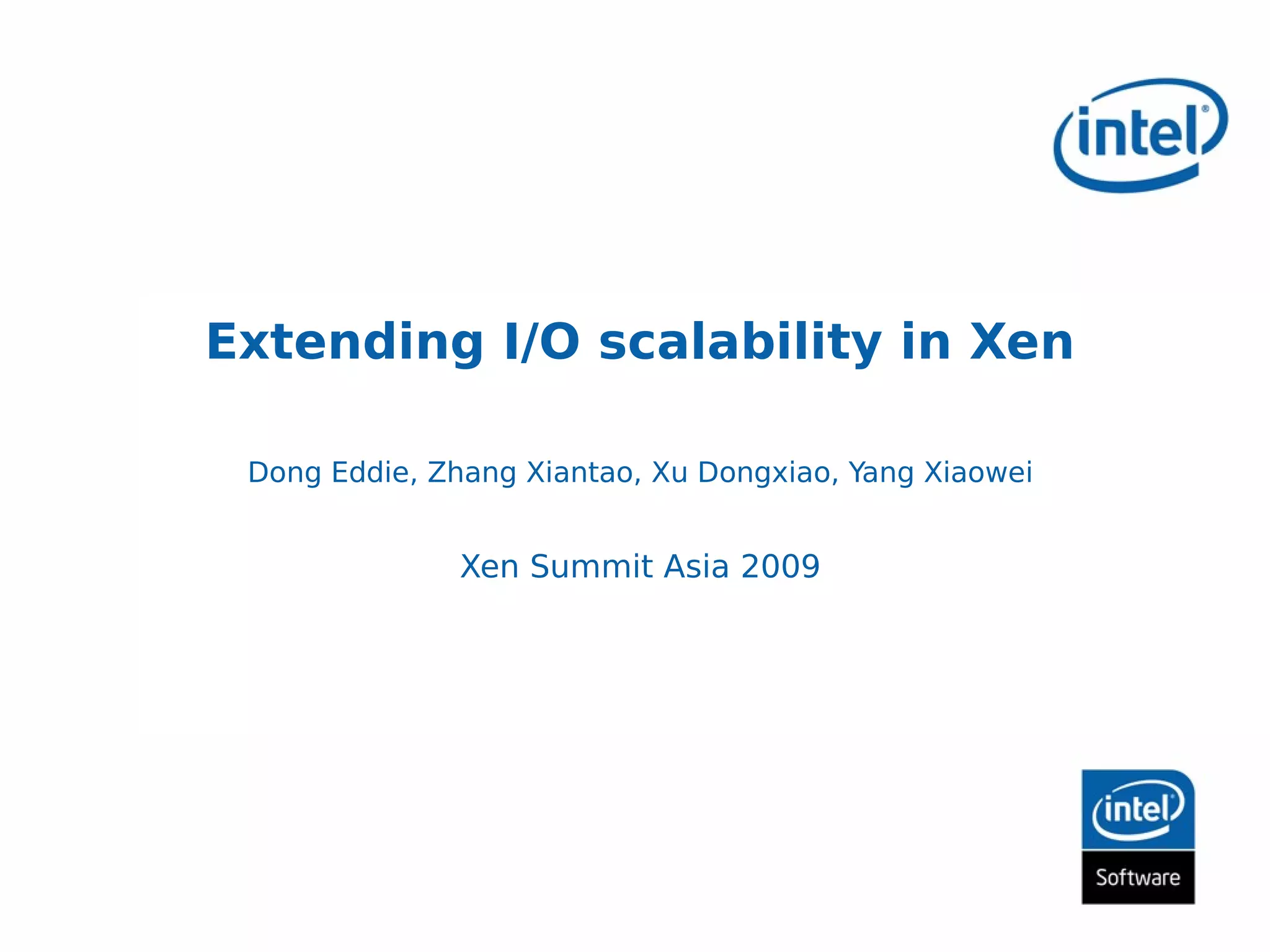 intel®

Extending I/O scalability in Xen

Dong Eddie, Zhang Xiantao, Xu Dongxiao, Yang Xiaowei

Xen Summit Asia 2009

intel®
Software